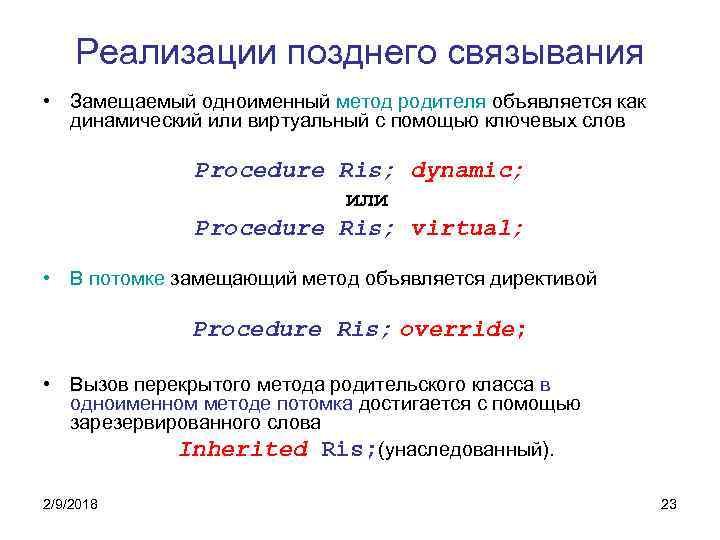 Реализации позднего связывания

• Замещаемый одноименный метод родителя объявляется как динамический или виртуальный с помощью ключевых слов

Procedure Ris; dynamic;
или
Procedure Ris; virtual;

• В потомке замещающий метод объявляется директивой

Procedure Ris; override;

• Вызов перекрытого метода родительского класса в одноименном методе потомка достигается с помощью зарезервированного слова
Inherited Ris;(унаследованный).

2/9/2018

23